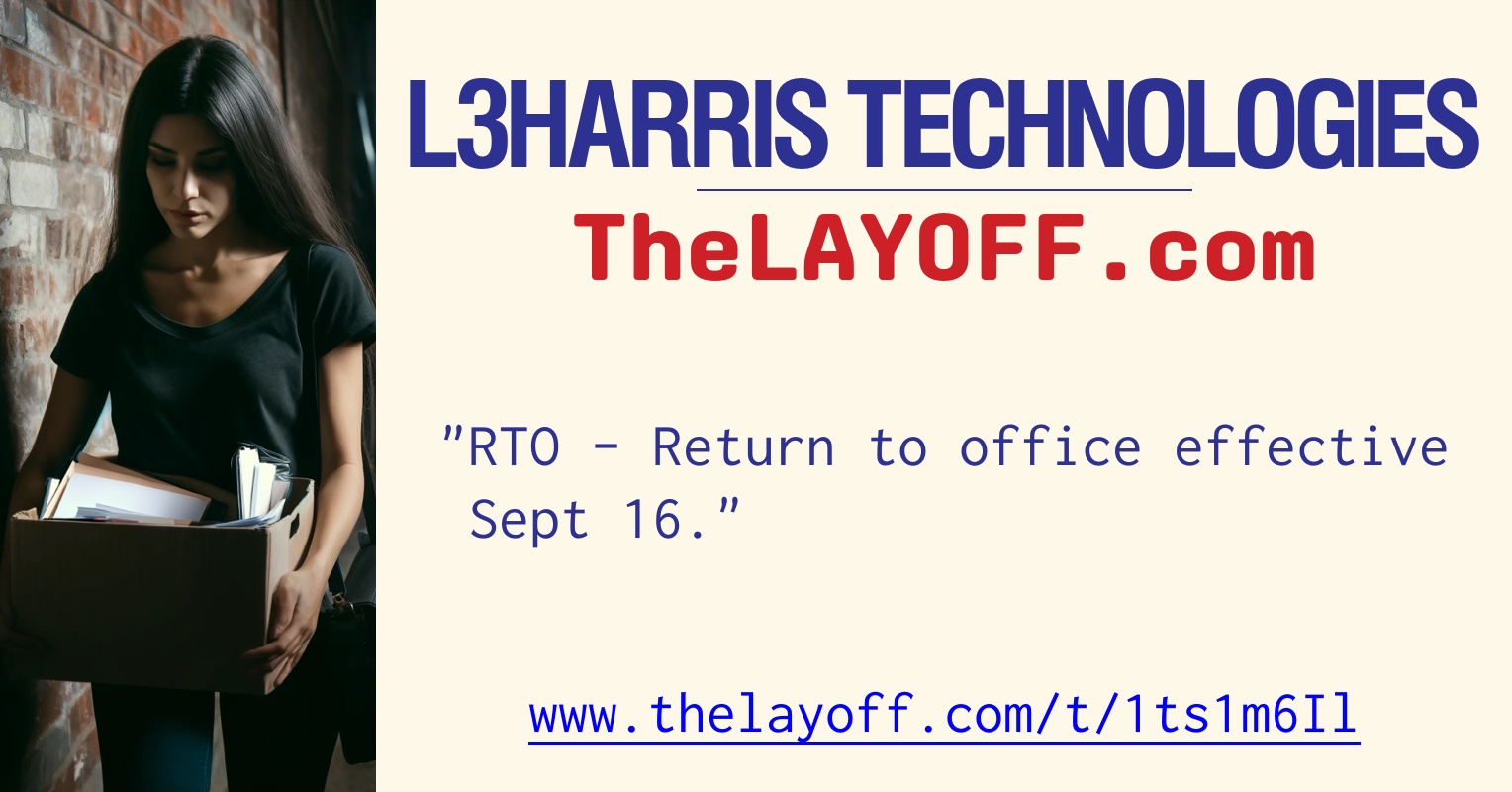 L3HARRIS TECHNOLOGIES

TheLAYOFF.com

"RTO - Return to office effective Sept 16."

www.thelayoff.com/t/1ts1m6Il